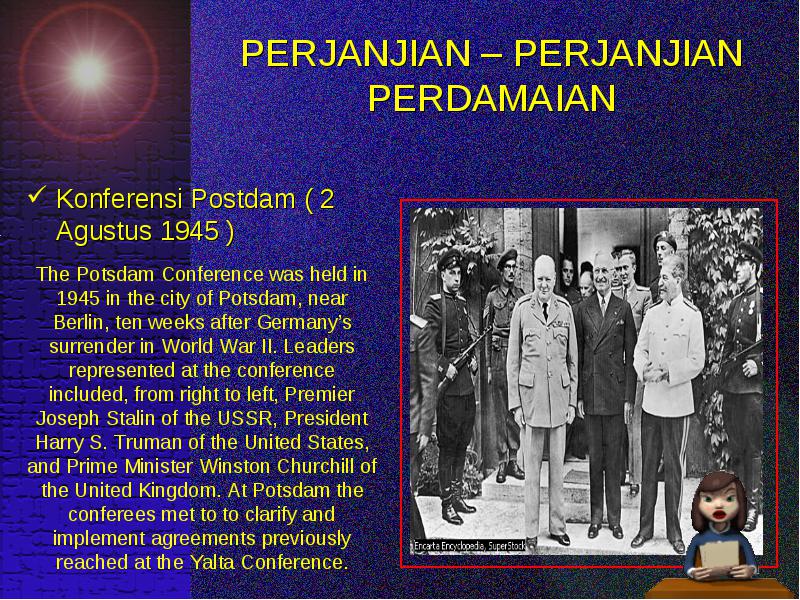 PERJANJIAN – PERJANJIAN PERDAMAIAN

✓ Konferensi Postdam ( 2 Agustus 1945 )

The Potsdam Conference was held in 1945 in the city of Potsdam, near Berlin, ten weeks after Germany's surrender in World War II. Leaders represented at the conference included, from right to left, Premier Joseph Stalin of the USSR, President Harry S. Truman of the United States, and Prime Minister Winston Churchill of the United Kingdom. At Potsdam the conferees met to to clarify and implement agreements previously reached at the Yalta Conference.

Encarta Encyclopedia, SuperStock